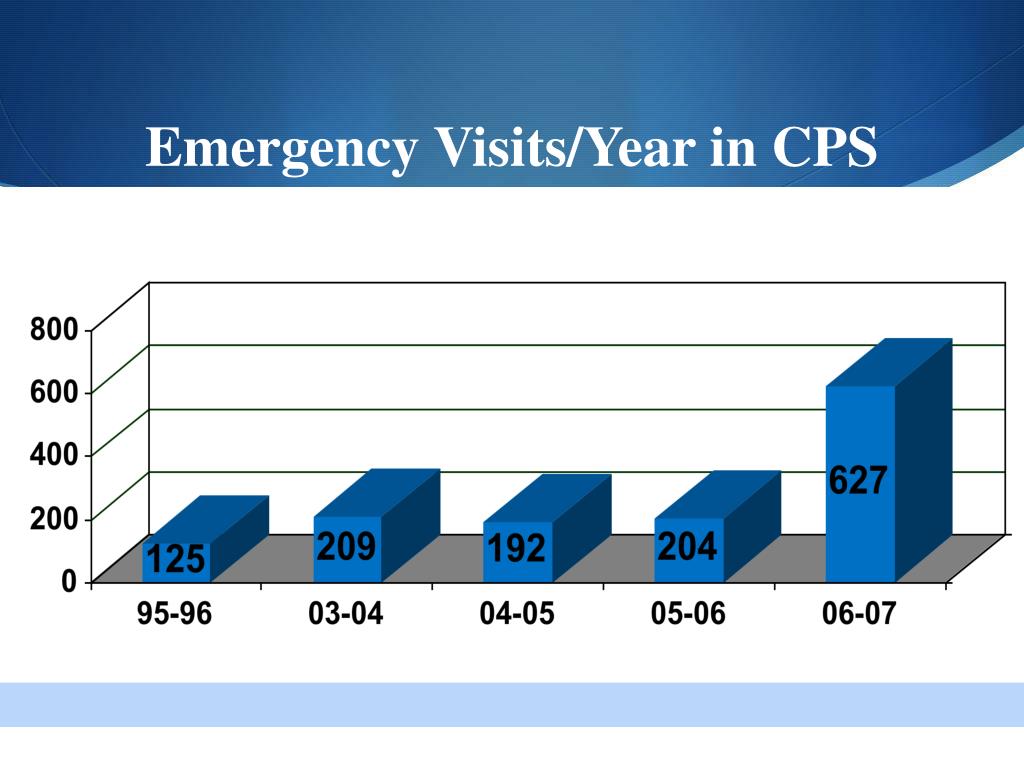 Emergency Visits/Year in CPS

800
600
400
200
0

125
209
192
204
627

95-96
03-04
04-05
05-06
06-07